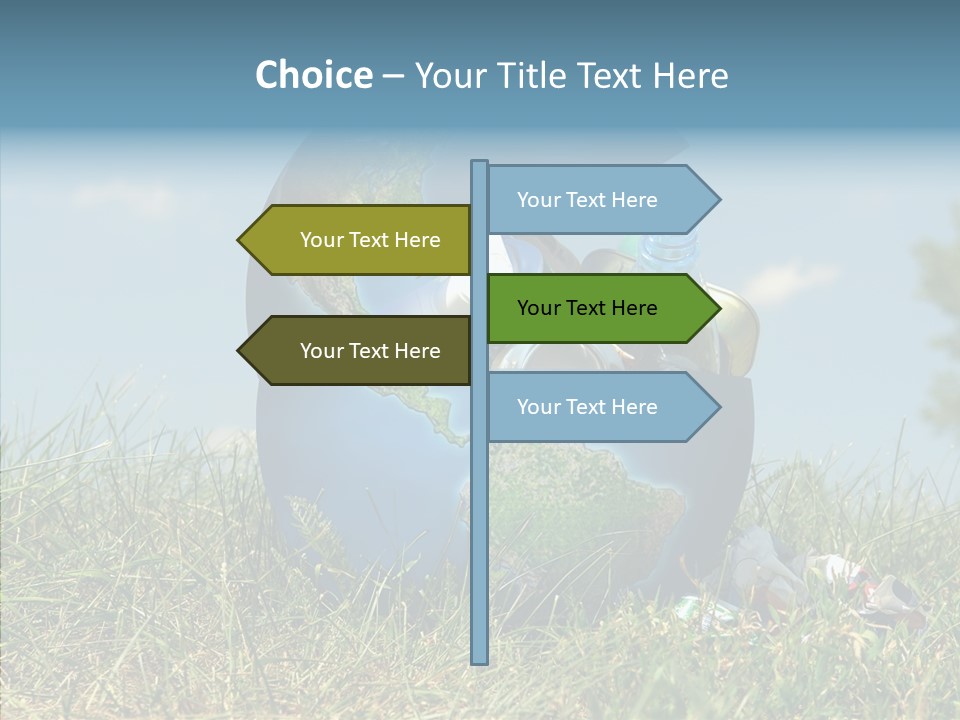 Choice – Your Title Text Here

Your Text Here

Your Text Here

Your Text Here

Your Text Here

Your Text Here